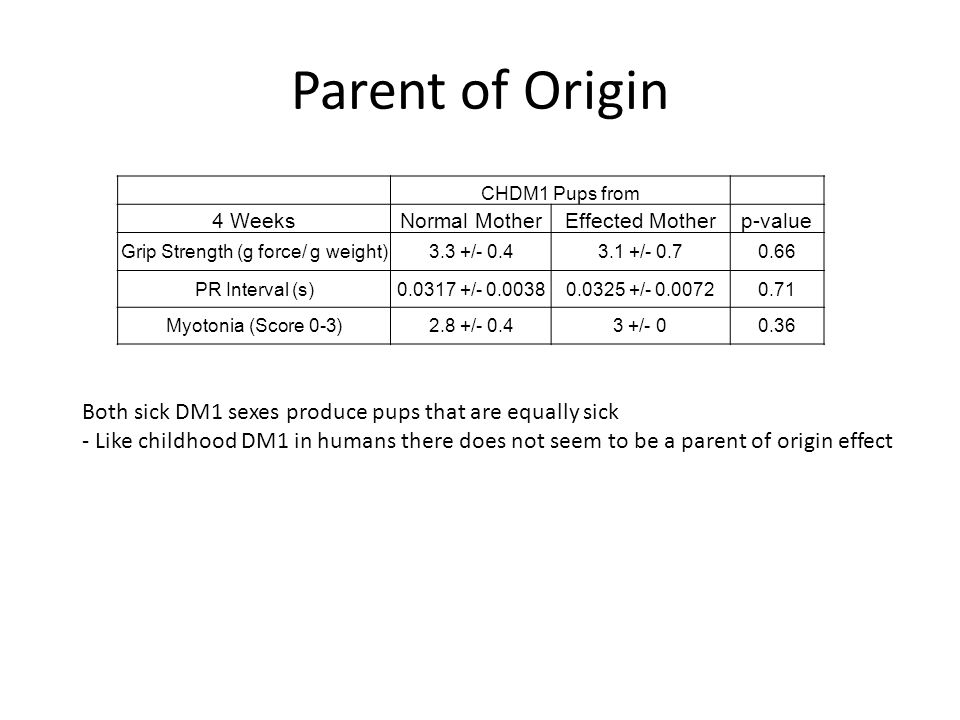 Parent of Origin

| | CHDM1 Pups from | | |
|---|---|---|---|
| 4 Weeks | Normal Mother | Effected Mother | p-value |
| Grip Strength (g force/ g weight) | 3.3 +/- 0.4 | 3.1 +/- 0.7 | 0.66 |
| PR Interval (s) | 0.0317 +/- 0.0038 | 0.0325 +/- 0.0072 | 0.71 |
| Myotonia (Score 0-3) | 2.8 +/- 0.4 | 3 +/- 0 | 0.36 |

Both sick DM1 sexes produce pups that are equally sick
- Like childhood DM1 in humans there does not seem to be a parent of origin effect